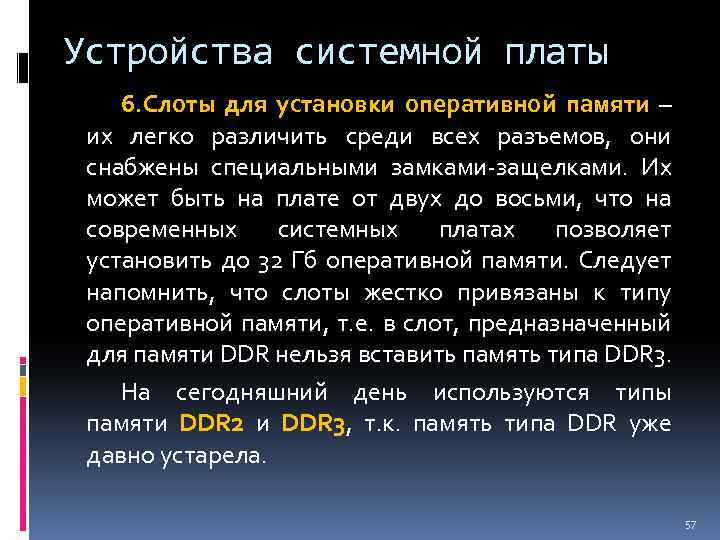 Устройства системной платы

6.Слоты для установки оперативной памяти – их легко различить среди всех разъемов, они снабжены специальными замками-защелками. Их может быть на плате от двух до восьми, что на современных системных платах позволяет установить до 32 Гб оперативной памяти. Следует напомнить, что слоты жестко привязаны к типу оперативной памяти, т.е. в слот, предназначенный для памяти DDR нельзя вставить память типа DDR3.

На сегодняшний день используются типы памяти DDR2 и DDR3, т.к. память типа DDR уже давно устарела.

57